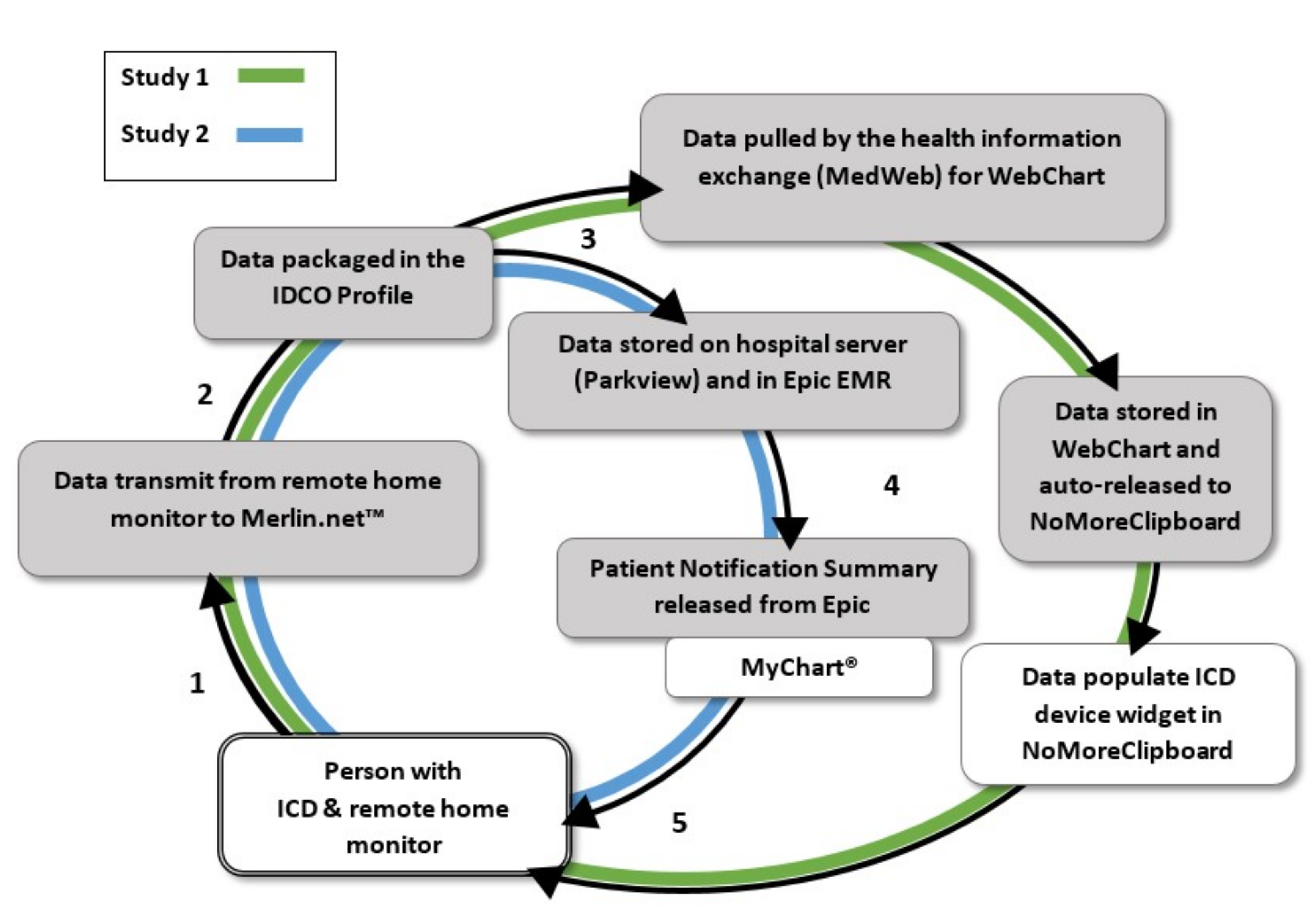 Study 1

Study 2

Data pulled by the health information exchange (MedWeb) for WebChart

3

Data packaged in the IDCO Profile

Data stored on hospital server (Parkview) and in Epic EMR

2

Data stored in WebChart and auto-released to NoMoreClipboard

Data transmit from remote home monitor to Merlin.net™

4

Patient Notification Summary released from Epic

MyChart®

1

Data populate ICD device widget in NoMoreClipboard

Person with ICD & remote home monitor

5